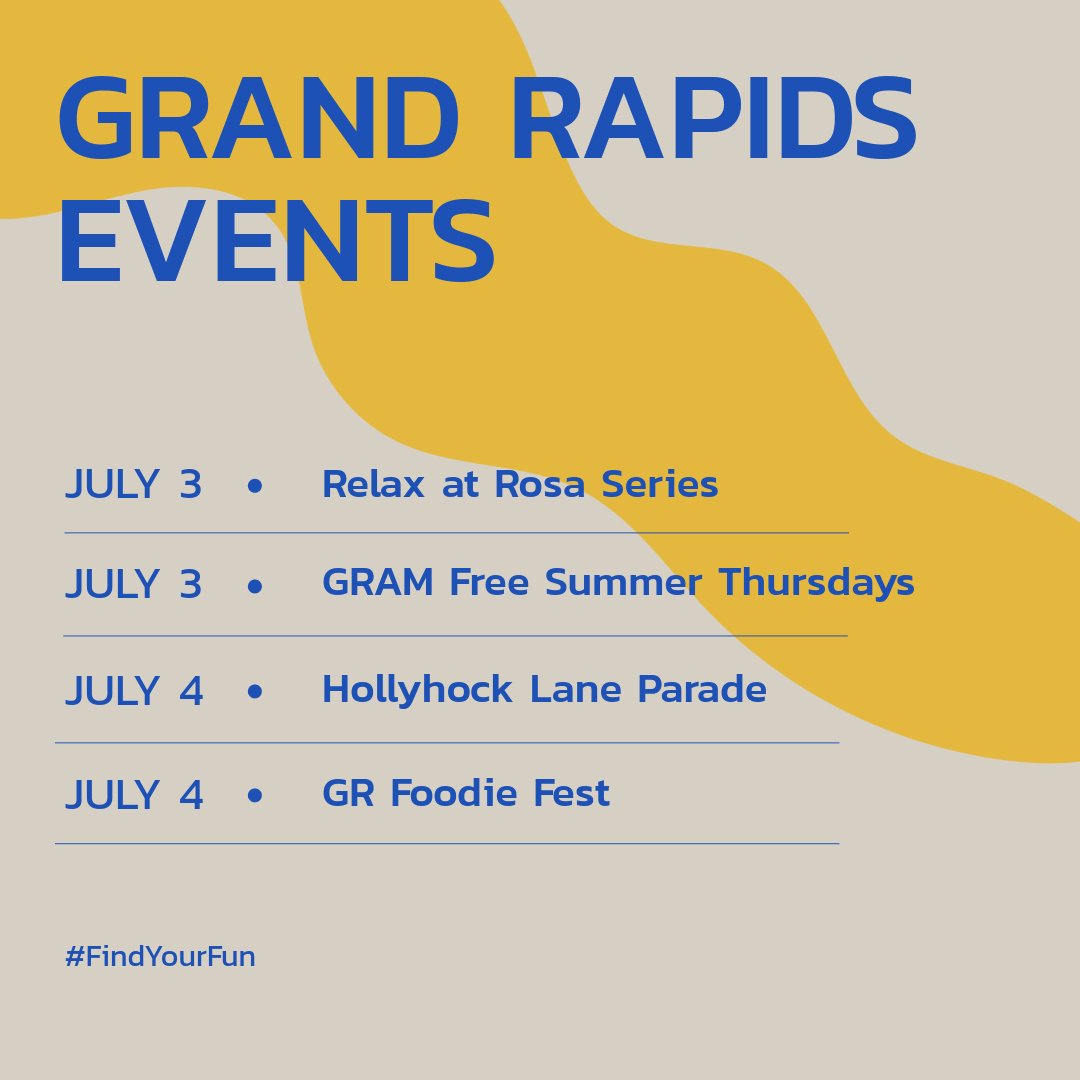 GRAND RAPIDS EVENTS

JULY 3 • Relax at Rosa Series

JULY 3 • GRAM Free Summer Thursdays

JULY 4 • Hollyhock Lane Parade

JULY 4 • GR Foodie Fest

#FindYourFun